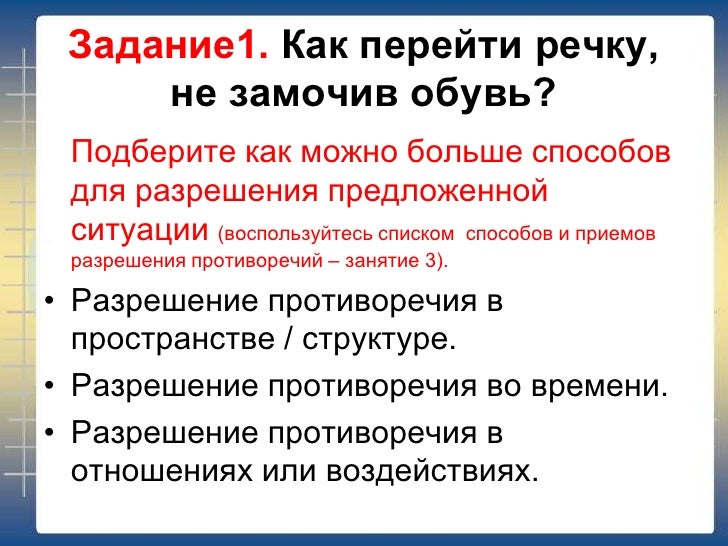 Задание1. Как перейти речку, не замочив обувь?

Подберите как можно больше способов для разрешения предложенной ситуации (воспользуйтесь списком способов и приемов разрешения противоречий – занятие 3).

• Разрешение противоречия в пространстве / структуре.
• Разрешение противоречия во времени.
• Разрешение противоречия в отношениях или воздействиях.